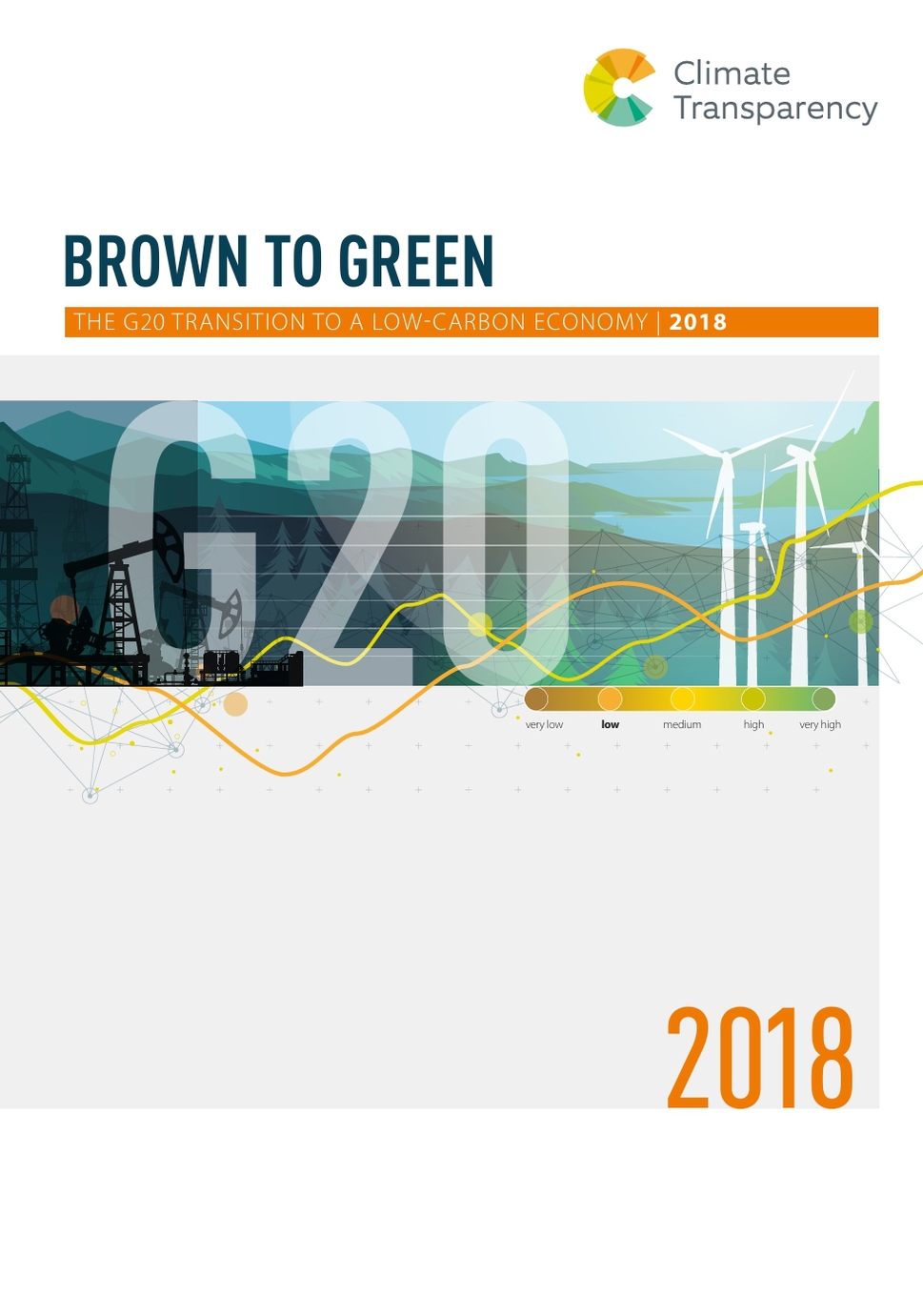 Climate Transparency

BROWN TO GREEN

THE G20 TRANSITION TO A LOW-CARBON ECONOMY | 2018

G20

very low low medium high very high

2018